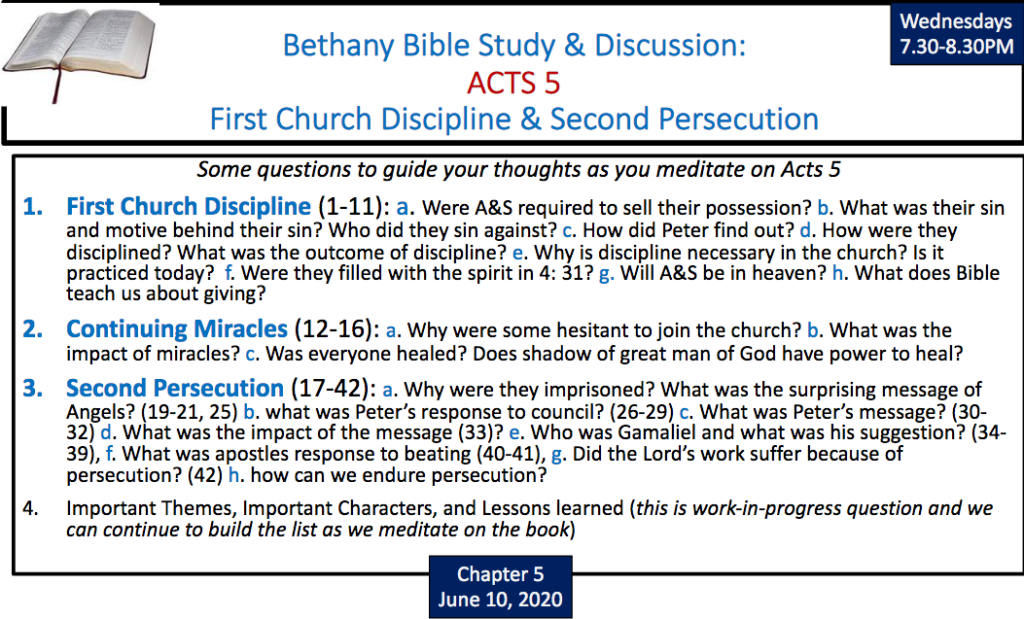 Wednesdays
7.30-8.30PM

Bethany Bible Study & Discussion:
ACTS 5
First Church Discipline & Second Persecution

Some questions to guide your thoughts as you meditate on Acts 5

1. First Church Discipline (1-11): a. Were A&S required to sell their possession? b. What was their sin and motive behind their sin? Who did they sin against? c. How did Peter find out? d. How were they disciplined? What was the outcome of discipline? e. Why is discipline necessary in the church? Is it practiced today? f. Were they filled with the spirit in 4: 31? g. Will A&S be in heaven? h. What does Bible teach us about giving?

2. Continuing Miracles (12-16): a. Why were some hesitant to join the church? b. What was the impact of miracles? c. Was everyone healed? Does shadow of great man of God have power to heal?

3. Second Persecution (17-42): a. Why were they imprisoned? What was the surprising message of Angels? (19-21, 25) b. what was Peter's response to council? (26-29) c. What was Peter's message? (30-32) d. What was the impact of the message (33)? e. Who was Gamaliel and what was his suggestion? (34-39), f. What was apostles response to beating (40-41), g. Did the Lord's work suffer because of persecution? (42) h. how can we endure persecution?

4. Important Themes, Important Characters, and Lessons learned (this is work-in-progress question and we can continue to build the list as we meditate on the book)

Chapter 5
June 10, 2020